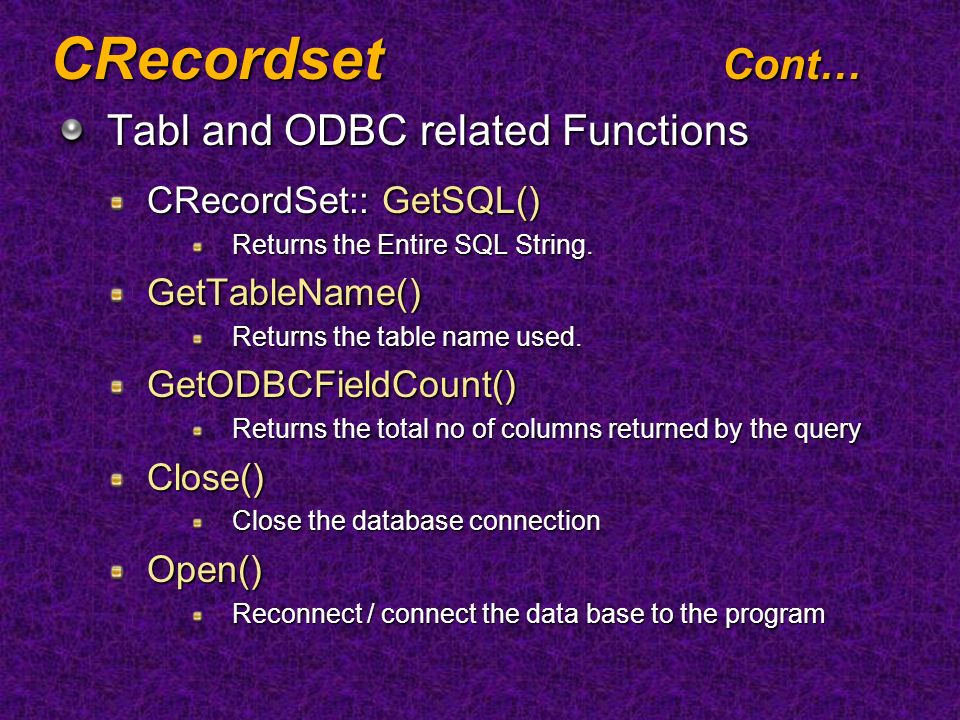 CRecordset Cont…

Tabl and ODBC related Functions

CRecordSet:: GetSQL()

Returns the Entire SQL String.

GetTableName()

Returns the table name used.

GetODBCFieldCount()

Returns the total no of columns returned by the query

Close()

Close the database connection

Open()

Reconnect / connect the data base to the program